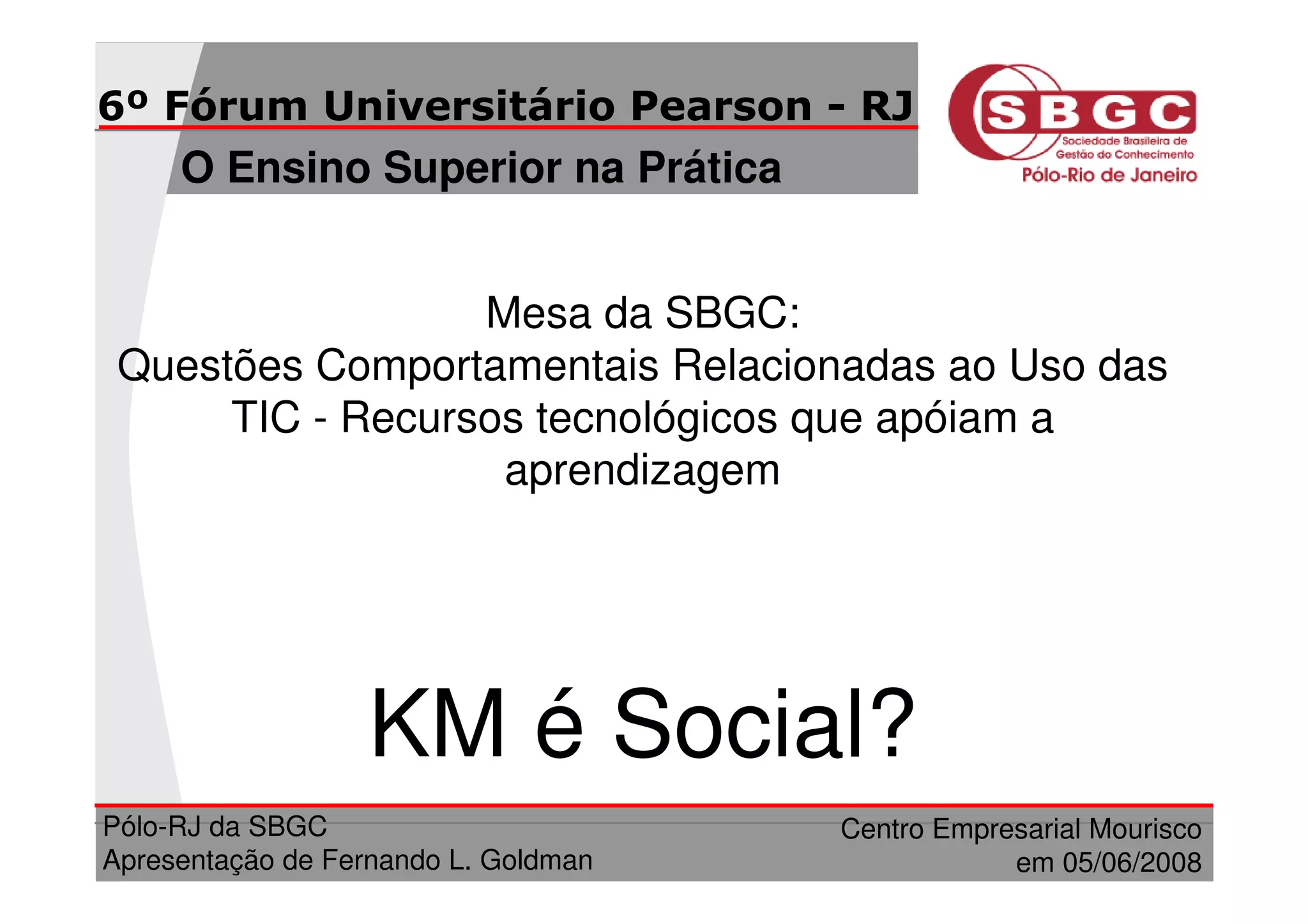 6º Fórum Universitário Pearson - RJ
O Ensino Superior na Prática

SBGC
Sociedade Brasileira de Gestão do Conhecimento
Pólo-Rio de Janeiro

Mesa da SBGC:
Questões Comportamentais Relacionadas ao Uso das TIC - Recursos tecnológicos que apóiam a aprendizagem

KM é Social?

Pólo-RJ da SBGC
Apresentação de Fernando L. Goldman

Centro Empresarial Mourisco
em 05/06/2008